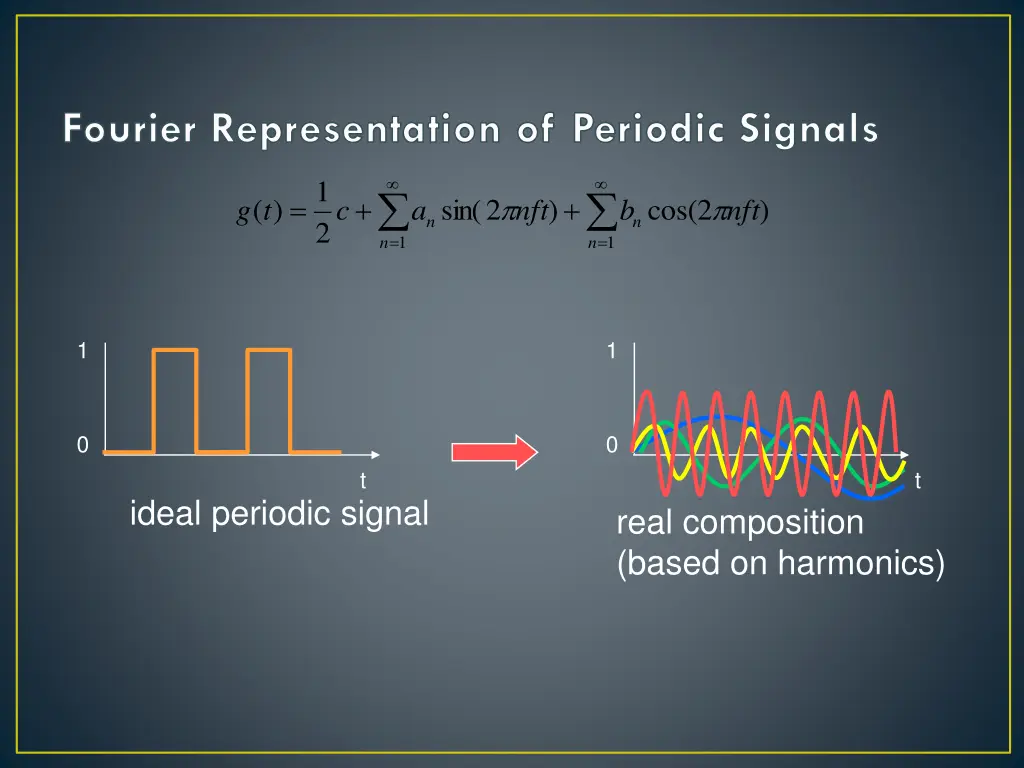 Fourier Representation of Periodic Signals

$g(t) = \frac{1}{2}c + \sum_{n=1}^{\infty} a_n \sin(2\pi nft) + \sum_{n=1}^{\infty} b_n \cos(2\pi nft)$

1

0

t

ideal periodic signal

1

0

t

real composition (based on harmonics)